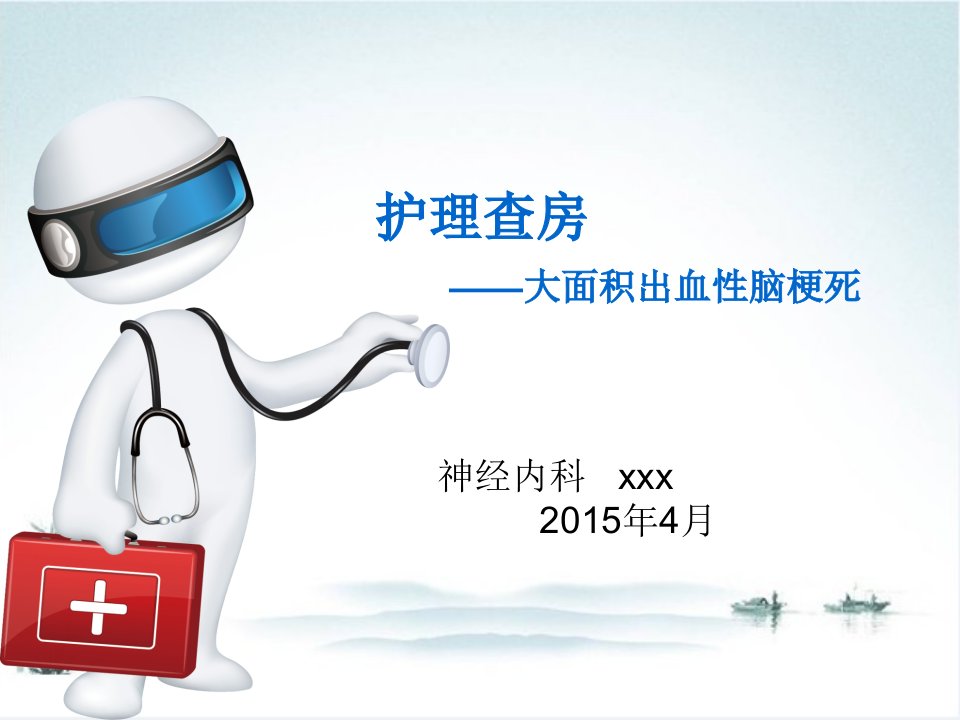 护理查房

——大面积出血性脑梗死

神经内科 xxx

2015年4月